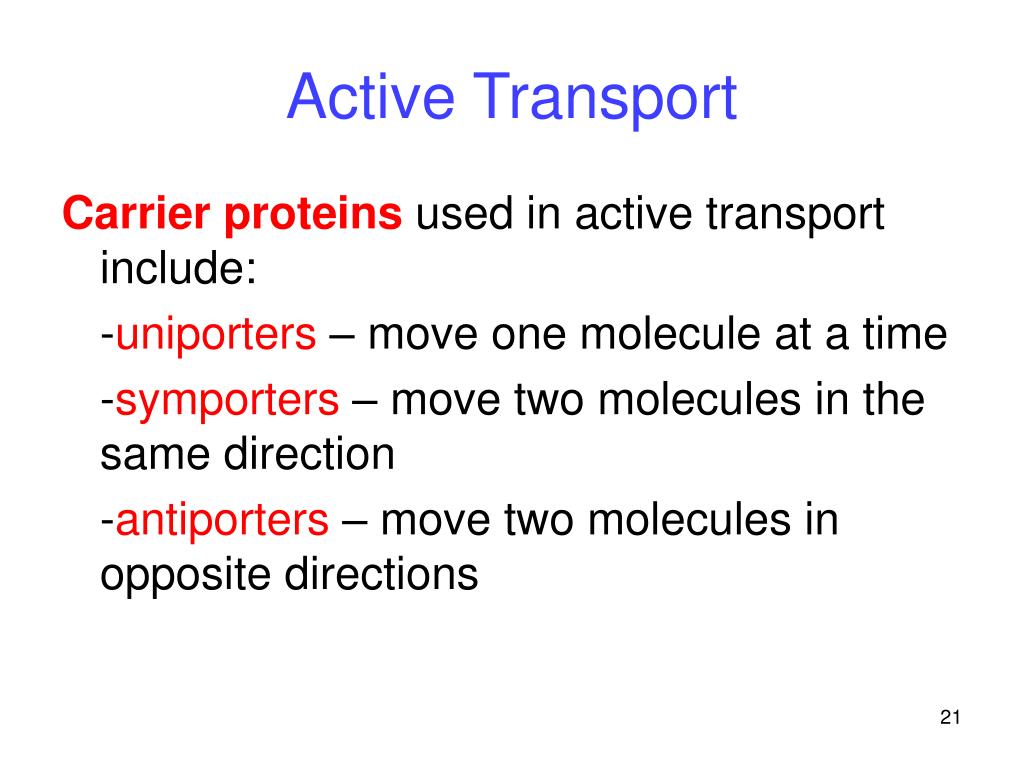 Active Transport

Carrier proteins used in active transport include:

-uniporters – move one molecule at a time

-symporters – move two molecules in the same direction

-antiporters – move two molecules in opposite directions

21